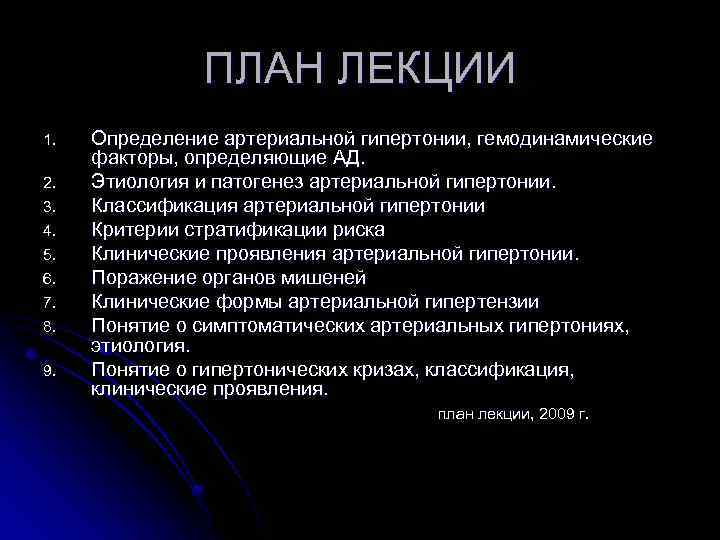 ПЛАН ЛЕКЦИИ

1. Определение артериальной гипертонии, гемодинамические факторы, определяющие АД.
2. Этиология и патогенез артериальной гипертонии.
3. Классификация артериальной гипертонии
4. Критерии стратификации риска
5. Клинические проявления артериальной гипертонии.
6. Поражение органов мишеней
7. Клинические формы артериальной гипертензии
8. Понятие о симптоматических артериальных гипертониях, этиология.
9. Понятие о гипертонических кризах, классификация, клинические проявления.

план лекции, 2009 г.